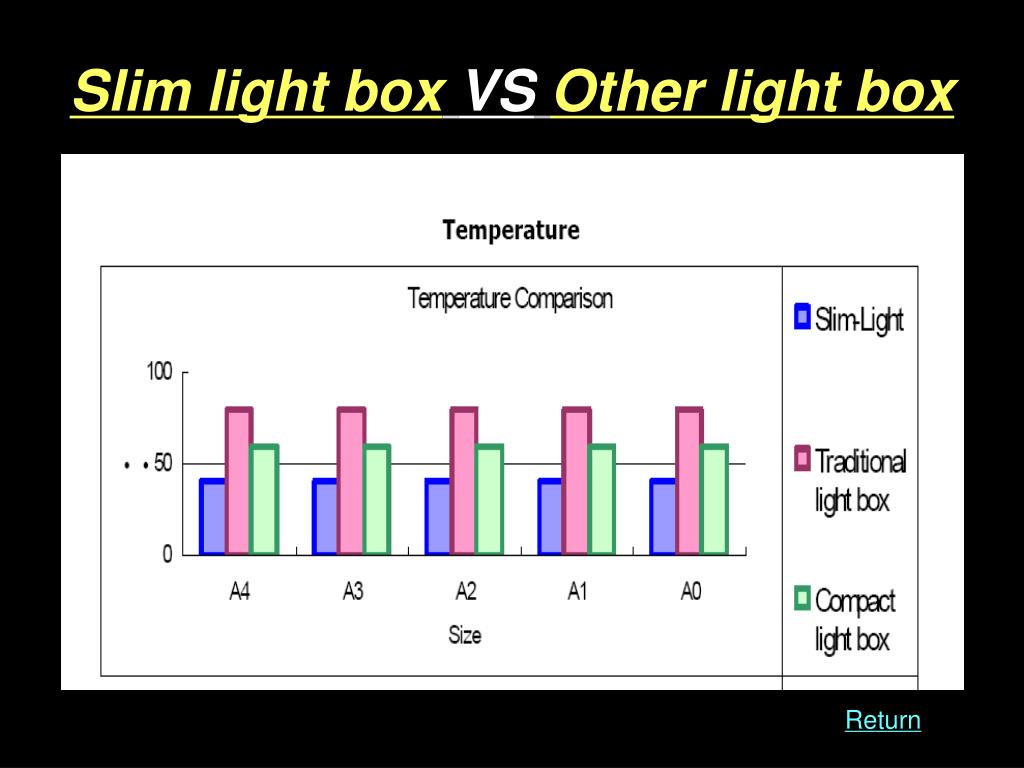 Slim light box VS Other light box

Temperature

Temperature Comparison

100
50
0

A4
A3
A2
A1
A0

Size

Slim-Light
Traditional light box
Compact light box

Return